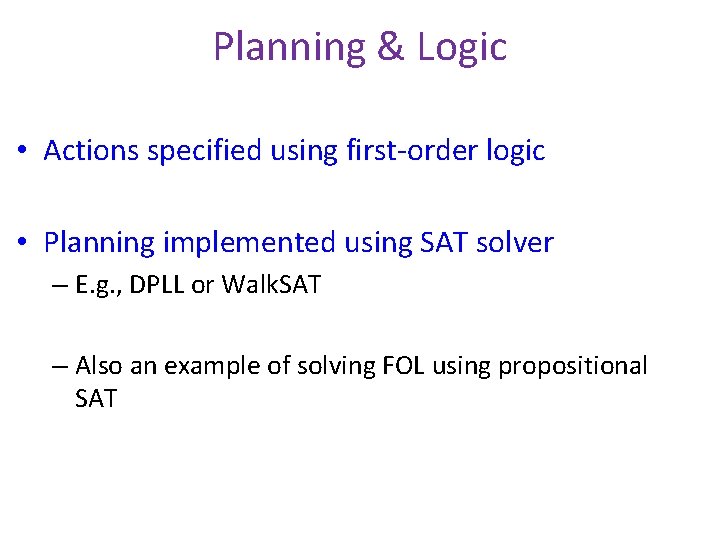 Planning & Logic

• Actions specified using first-order logic

• Planning implemented using SAT solver
– E.g., DPLL or WalkSAT

– Also an example of solving FOL using propositional SAT